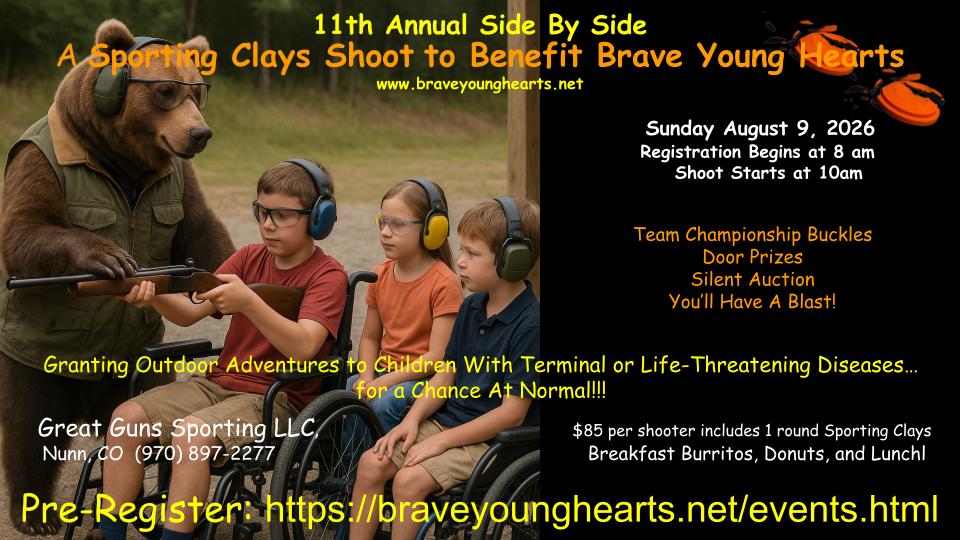 11th Annual Side By Side
A Sporting Clays Shoot to Benefit Brave Young Hearts
www.braveyounghearts.net

Sunday August 9, 2026
Registration Begins at 8 am
Shoot Starts at 10am

Team Championship Buckles
Door Prizes
Silent Auction
You'll Have A Blast!

Granting Outdoor Adventures to Children With Terminal or Life-Threatening Diseases… for a Chance At Normal!!!

Great Guns Sporting LLC,
Nunn, CO (970) 897-2277

$85 per shooter includes 1 round Sporting Clays
Breakfast Burritos, Donuts, and Lunchl

Pre-Register: https://braveyounghearts.net/events.html